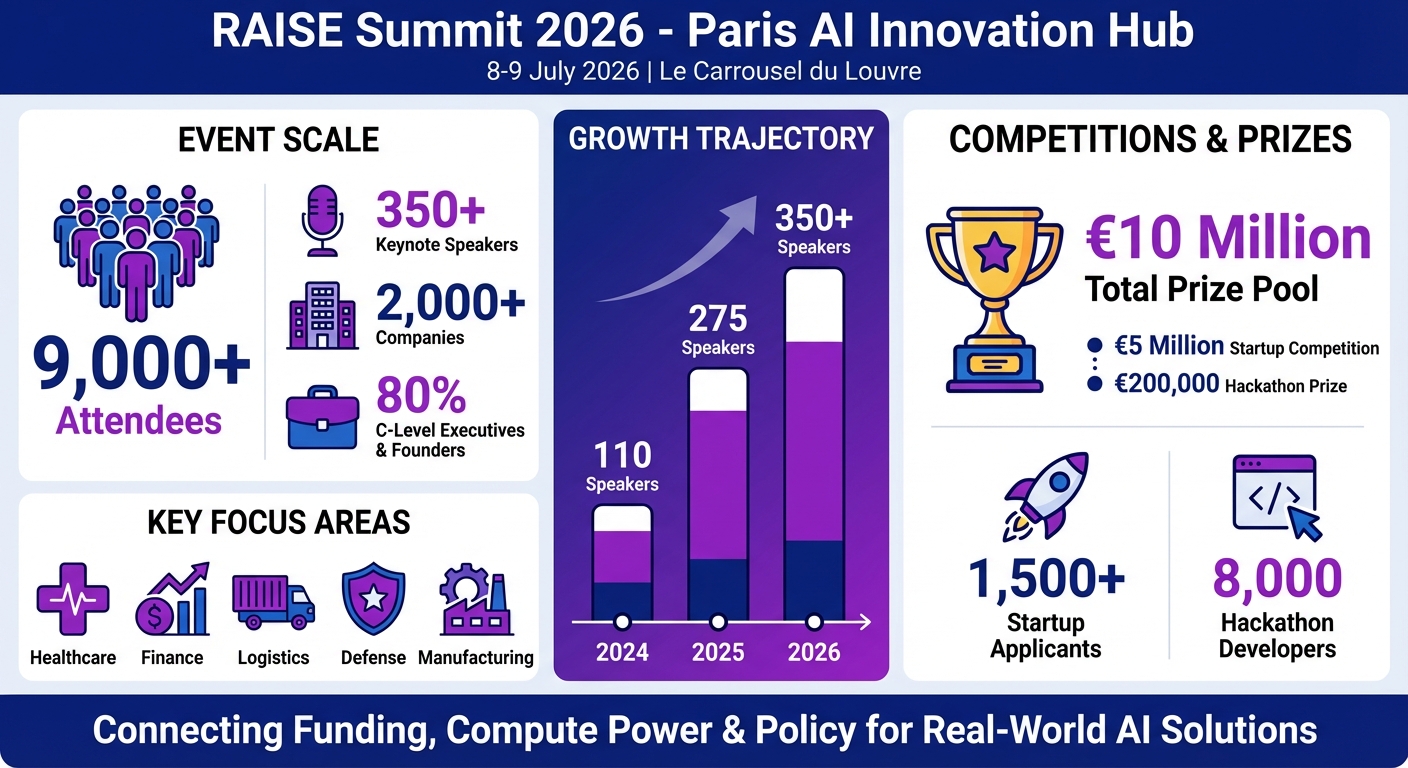 RAISE Summit 2026 - Paris AI Innovation Hub
8-9 July 2026 | Le Carrousel du Louvre

EVENT SCALE

9,000+
Attendees

350+
Keynote Speakers

2,000+
Companies

80%
C-Level Executives & Founders

KEY FOCUS AREAS

Healthcare
Finance
Logistics
Defense
Manufacturing

GROWTH TRAJECTORY

110
Speakers

275
Speakers

350+
Speakers

2024
2025
2026

COMPETITIONS & PRIZES

€10 Million
Total Prize Pool

€5 Million Startup Competition
€200,000 Hackathon Prize

1,500+
Startup Applicants

8,000
Hackathon Developers

Connecting Funding, Compute Power & Policy for Real-World AI Solutions